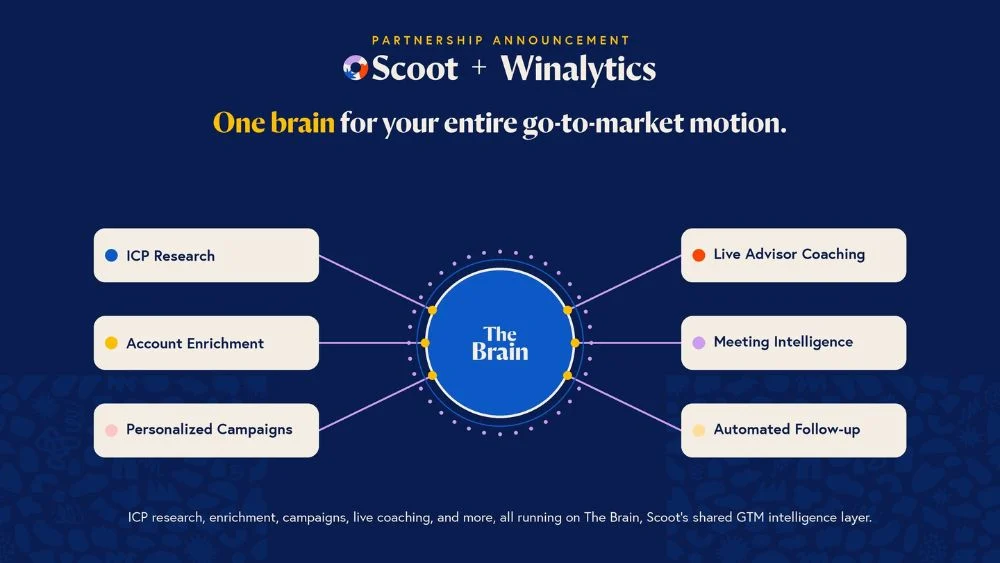 PARTNERSHIP ANNOUNCEMENT

Scoot + Winalytics

One brain for your entire go-to-market motion.

ICP Research

Account Enrichment

Personalized Campaigns

The Brain

Live Advisor Coaching

Meeting Intelligence

Automated Follow-up

ICP research, enrichment, campaigns, live coaching, and more, all running on The Brain, Scoot's shared GTM intelligence layer.